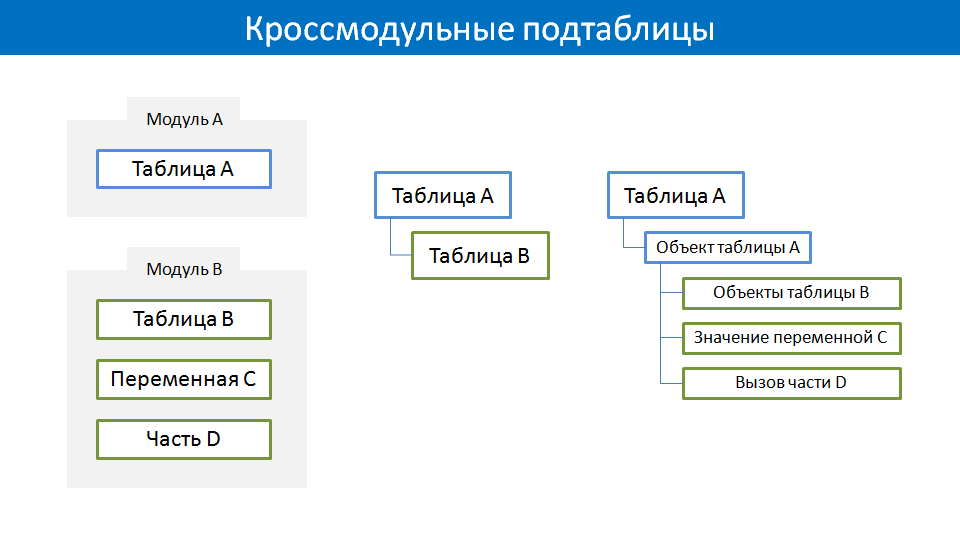 Кроссмодульные подтаблицы

Модуль A

Таблица A

Модуль B

Таблица B

Переменная C

Часть D

Таблица A

Таблица B

Таблица A

Объект таблицы A

Объекты таблицы B

Значение переменной C

Вызов части D